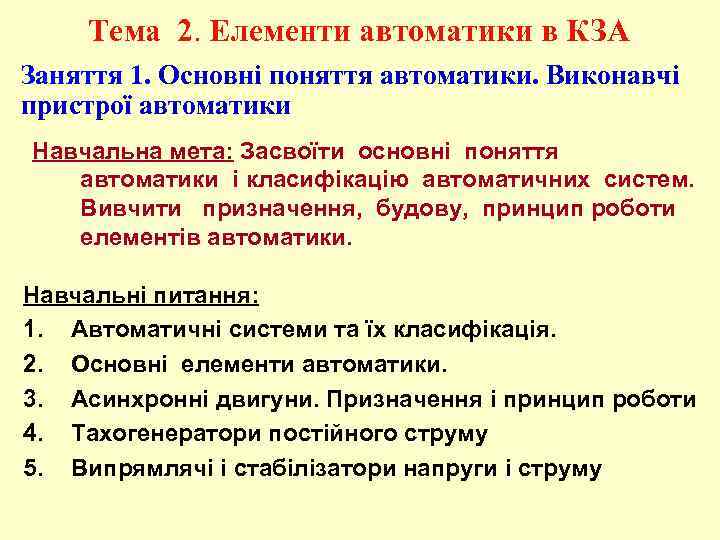 Тема 2. Елементи автоматики в КЗА

Заняття 1. Основні поняття автоматики. Виконавчі пристрої автоматики

Навчальна мета: Засвоїти основні поняття автоматики і класифікацію автоматичних систем. Вивчити призначення, будову, принцип роботи елементів автоматики.

Навчальні питання:
1. Автоматичні системи та їх класифікація.
2. Основні елементи автоматики.
3. Асинхронні двигуни. Призначення і принцип роботи
4. Тахогенератори постійного струму
5. Випрямлячі і стабілізатори напруги і струму